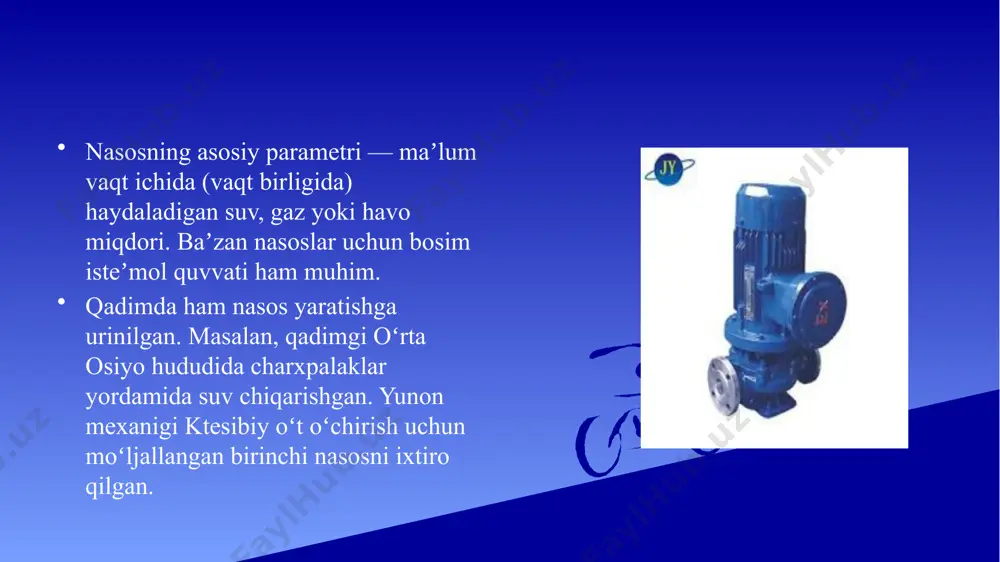 • Nasosning asosiy parametri — ma’lum vaqt ichida (vaqt birligida) haydaladigan suv, gaz yoki havo miqdori. Ba’zan nasoslar uchun bosim iste’mol quvvati ham muhim.

• Qadimda ham nasos yaratishga urinilgan. Masalan, qadimgi O‘rta Osiyo hududida charxpalaklar yordamida suv chiqarishgan. Yunon mexanigi Ktesibiy o‘t o‘chirish uchun mo‘ljallangan birinchi nasosni ixtiro qilgan.

JY

EX

FaylHub.uz